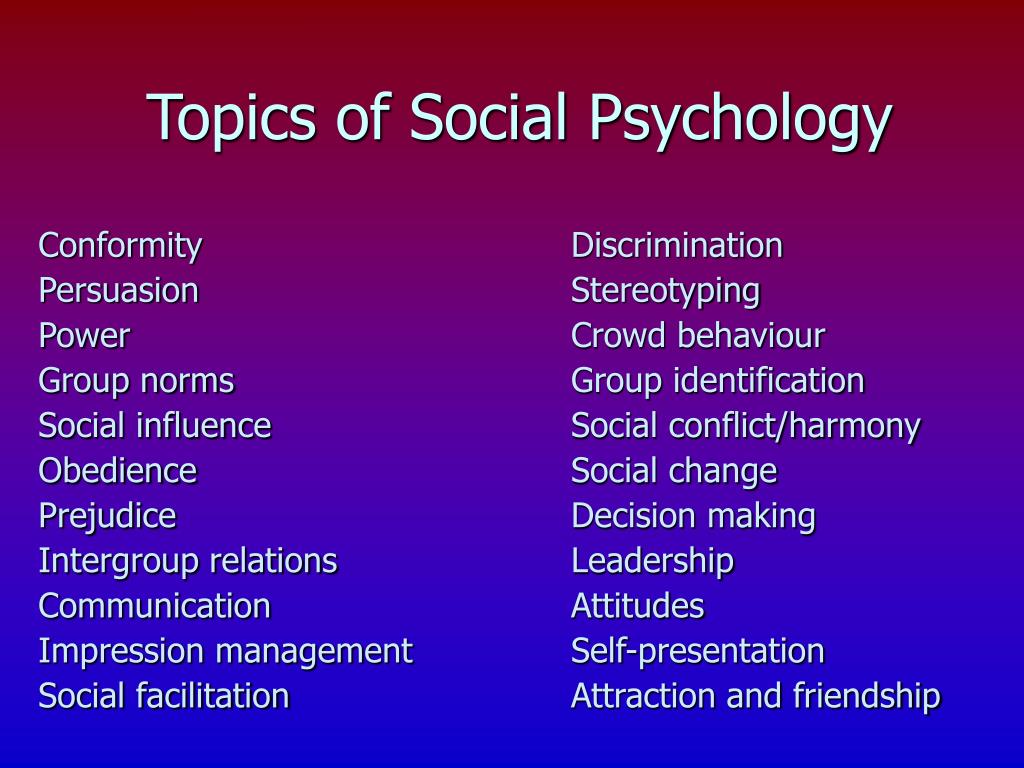 Topics of Social Psychology

Conformity
Persuasion
Power
Group norms
Social influence
Obedience
Prejudice
Intergroup relations
Communication
Impression management
Social facilitation

Discrimination
Stereotyping
Crowd behaviour
Group identification
Social conflict/harmony
Social change
Decision making
Leadership
Attitudes
Self-presentation
Attraction and friendship